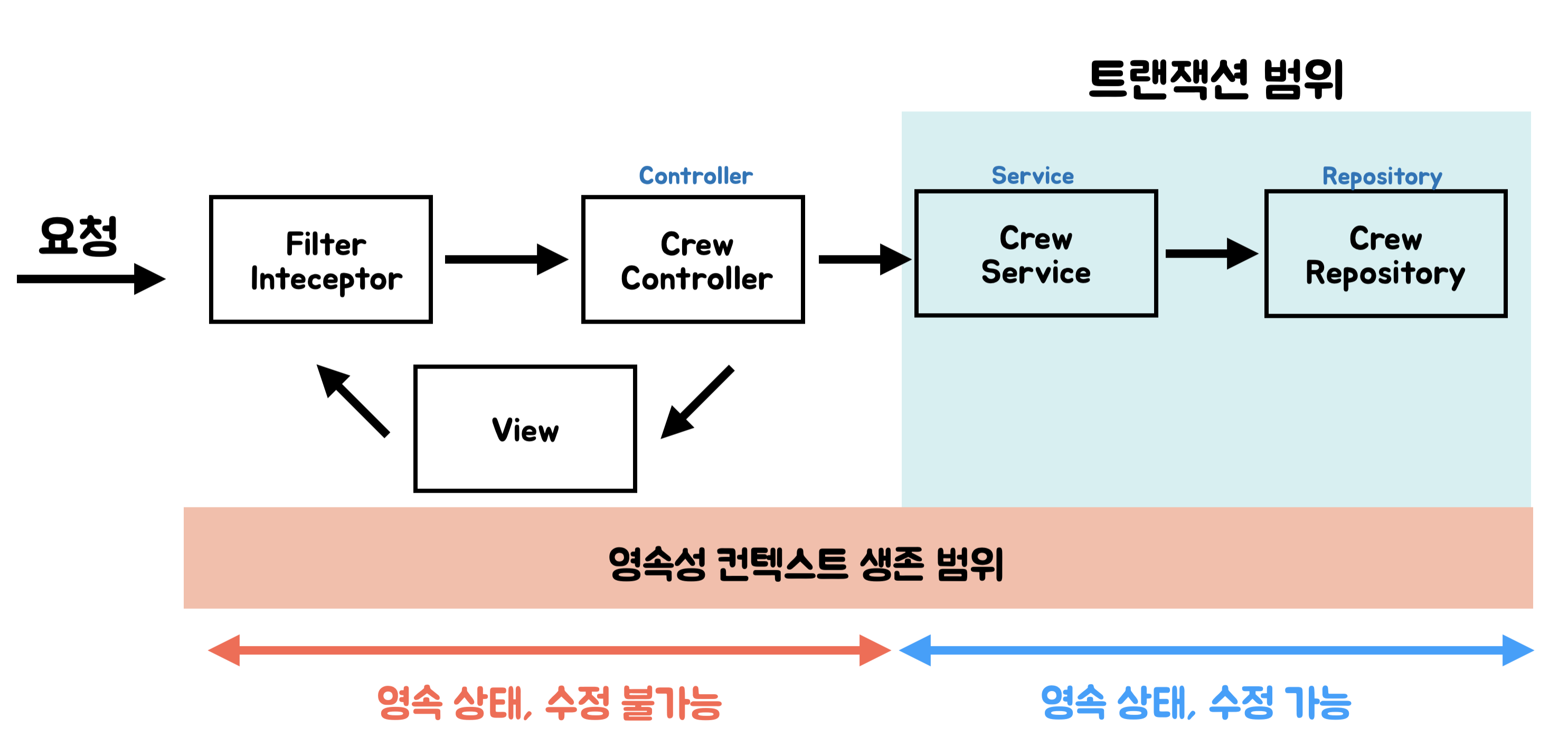 트랜잭션 범위

요청

Filter Inteceptor

Controller

Crew Controller

Service

Crew Service

Repository

Crew Repository

View

영속성 컨텍스트 생존 범위

영속 상태, 수정 불가능

영속 상태, 수정 가능